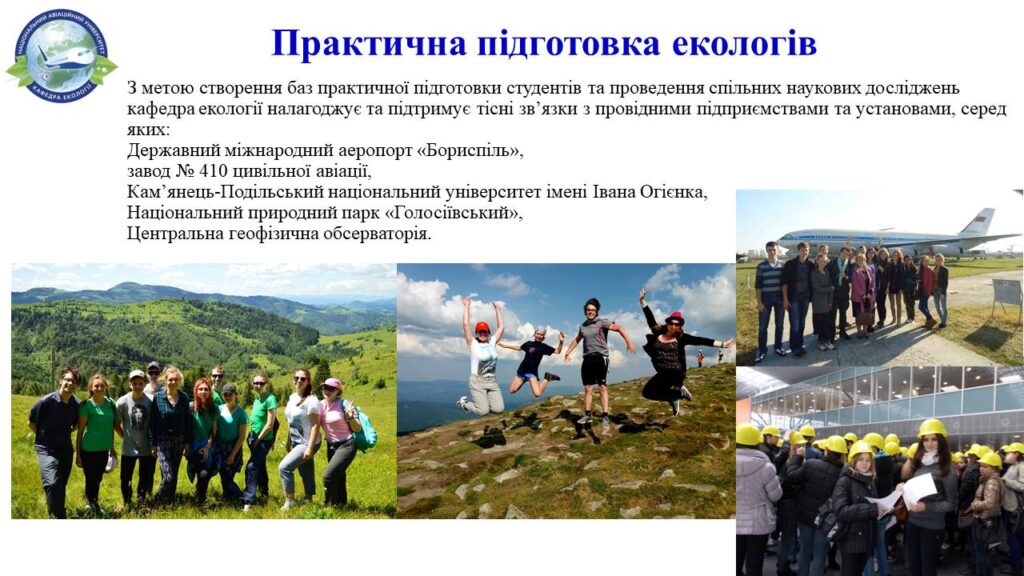 НАЦІОНАЛЬНИЙ АВІАЦІЙНИЙ УНІВЕРСИТЕТ
КАФЕДРА ЕКОЛОГІЇ

Практична підготовка екологів

З метою створення баз практичної підготовки студентів та проведення спільних наукових досліджень кафедра екології налагоджує та підтримує тісні зв'язки з провідними підприємствами та установами, серед яких:
Державний міжнародний аеропорт «Бориспіль»,
завод № 410 цивільної авіації,
Кам'янець-Подільський національний університет імені Івана Огієнка,
Національний природний парк «Голосіївський»,
Центральна геофізична обсерваторія.